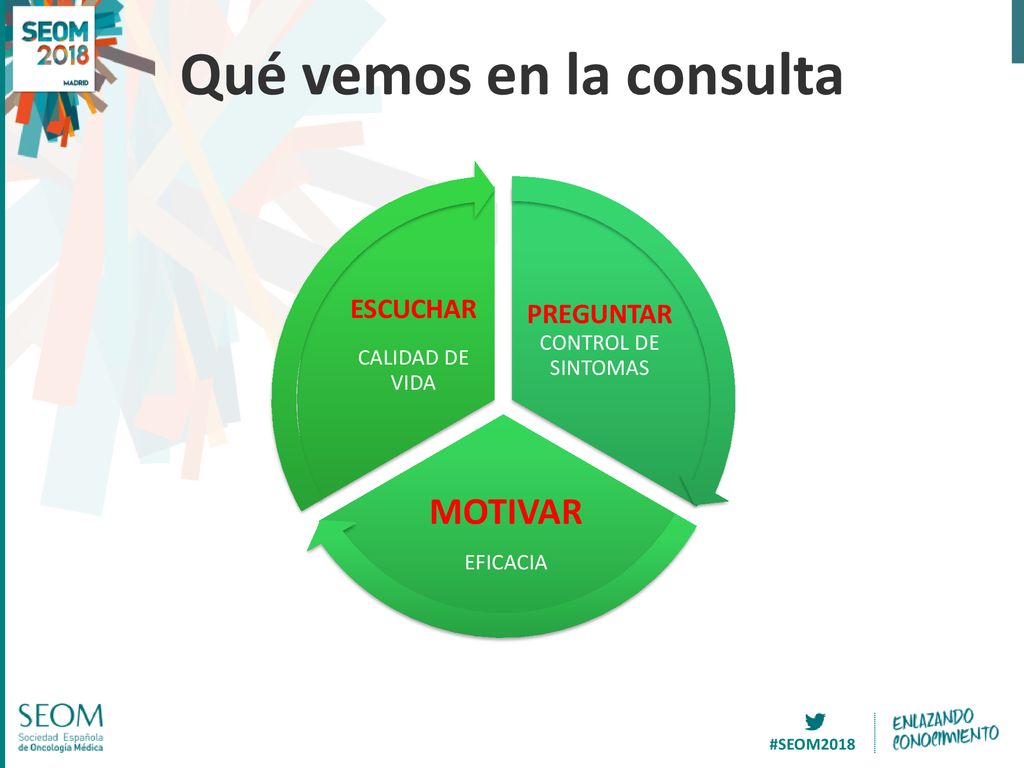 SEOM 2018 MADRID

Qué vemos en la consulta

ESCUCHAR
CALIDAD DE VIDA

PREGUNTAR
CONTROL DE SINTOMAS

MOTIVAR
EFICACIA

SEOM
Sociedad Española de Oncología Médica

#SEOM2018

ENLAZANDO CONOCIMIENTO